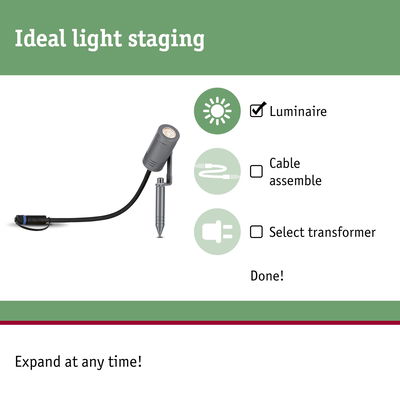 Ideal light staging

Luminaire

Cable assemble

Select transformer

Done!

Expand at any time!